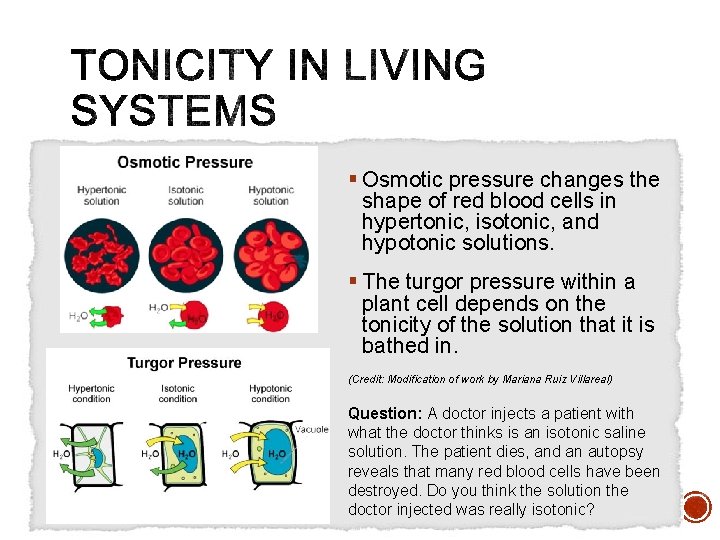 TONICITY IN LIVING SYSTEMS

Osmotic Pressure

Hypertonic solution

Isotonic solution

Hypotonic solution

$H_2O$

$H_2O$

$H_2O$

$H_2O$

$H_2O$

Turgor Pressure

Hypertonic condition

Isotonic condition

Hypotonic condition

Vacuole

$H_2O$

$H_2O$

$H_2O$

$H_2O$

$H_2O$

▪ Osmotic pressure changes the shape of red blood cells in hypertonic, isotonic, and hypotonic solutions.

▪ The turgor pressure within a plant cell depends on the tonicity of the solution that it is bathed in.

(Credit: Modification of work by Mariana Ruiz Villareal)

Question: A doctor injects a patient with what the doctor thinks is an isotonic saline solution. The patient dies, and an autopsy reveals that many red blood cells have been destroyed. Do you think the solution the doctor injected was really isotonic?